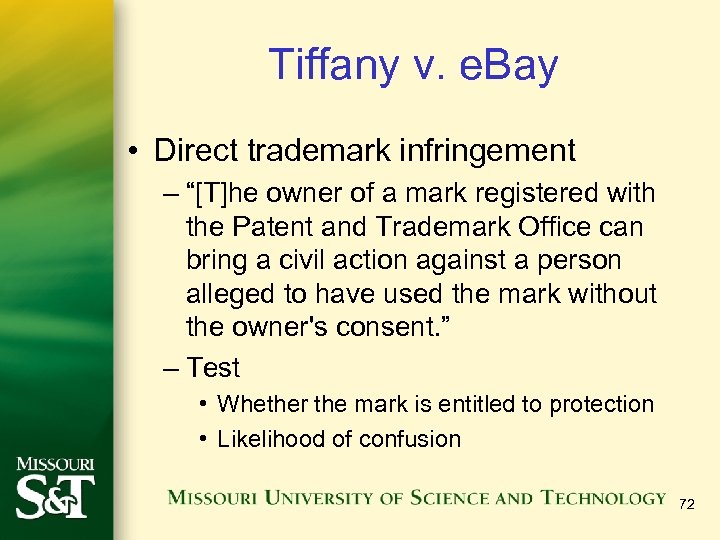 Tiffany v. eBay

• Direct trademark infringement

– “[T]he owner of a mark registered with the Patent and Trademark Office can bring a civil action against a person alleged to have used the mark without the owner's consent.”

– Test

• Whether the mark is entitled to protection

• Likelihood of confusion

MISSOURI S&T

MISSOURI UNIVERSITY OF SCIENCE AND TECHNOLOGY

72